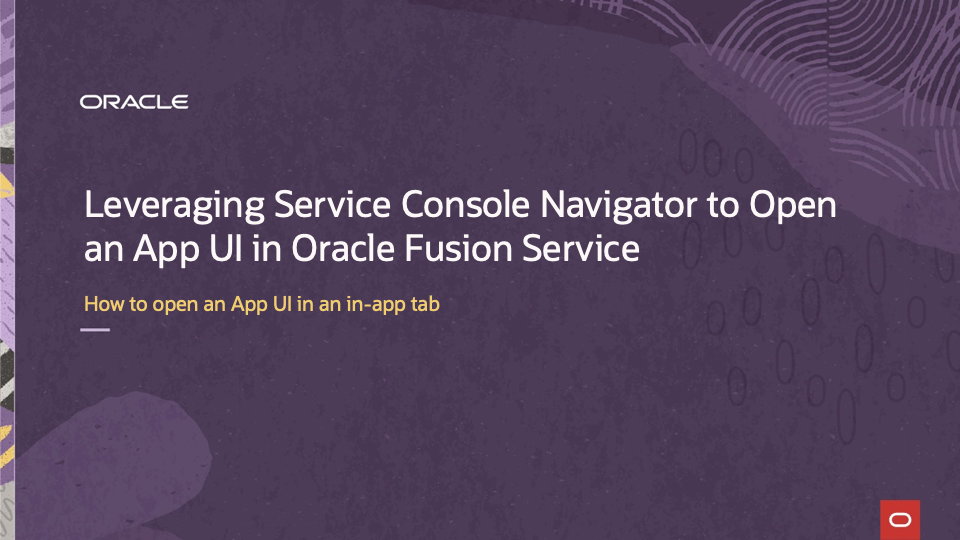 ORACLE

Leveraging Service Console Navigator to Open an App UI in Oracle Fusion Service

How to open an App UI in an in-app tab